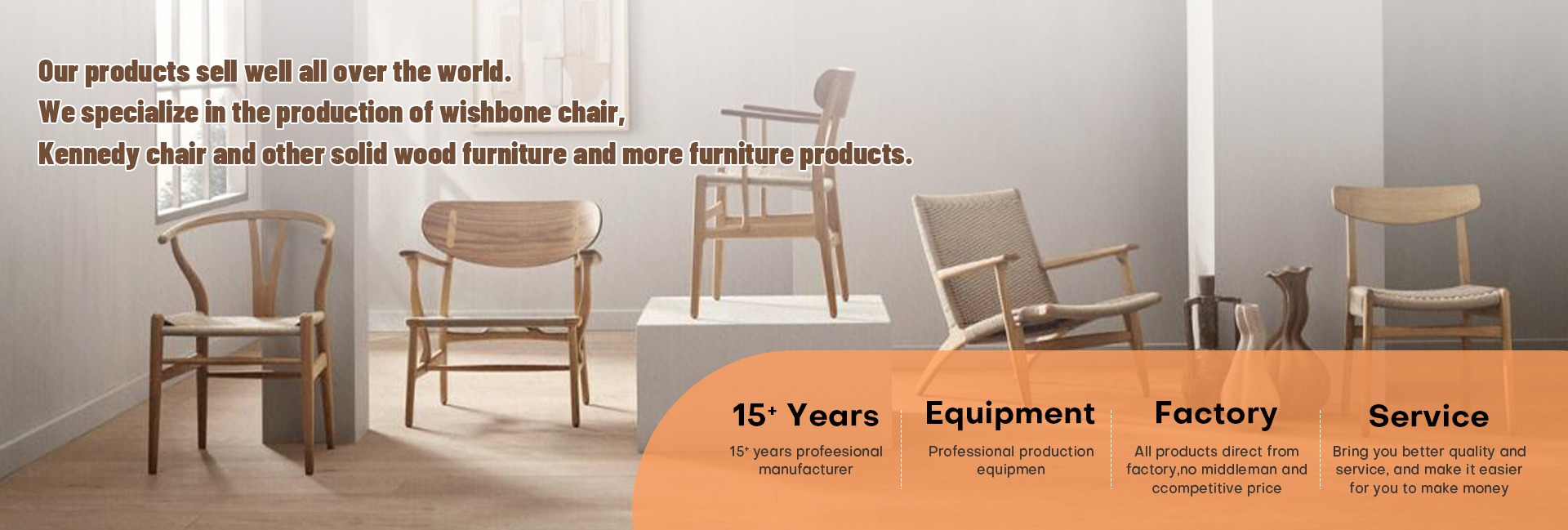 Our products sell well all over the world.
We specialize in the production of wishbone chair,
Kennedy chair and other solid wood furniture and more furniture products.

$15^+$ Years
$15^+$ years profeesional manufacturer

Equipment
Professional production equipmen

Factory
All products direct from factory,no middleman and ccompetitive price

Service
Bring you better quality and service, and make it easier for you to make money